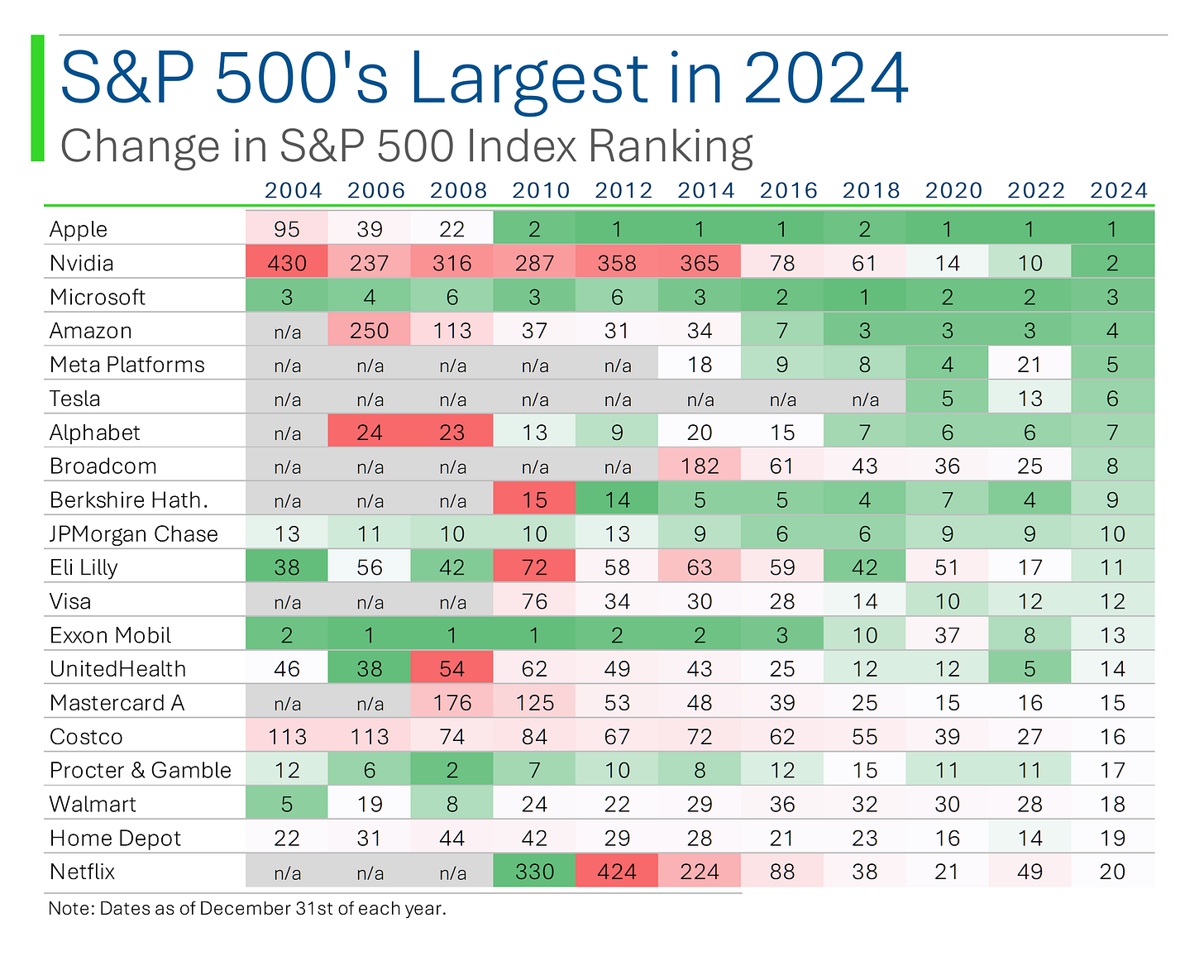 S&P 500's Largest in 2024
Change in S&P 500 Index Ranking

| | 2004 | 2006 | 2008 | 2010 | 2012 | 2014 | 2016 | 2018 | 2020 | 2022 | 2024 |
|---|---|---|---|---|---|---|---|---|---|---|---|
| Apple | 95 | 39 | 22 | 2 | 1 | 1 | 1 | 2 | 1 | 1 | 1 |
| Nvidia | 430 | 237 | 316 | 287 | 358 | 365 | 78 | 61 | 14 | 10 | 2 |
| Microsoft | 3 | 4 | 6 | 3 | 6 | 3 | 2 | 1 | 2 | 2 | 3 |
| Amazon | n/a | 250 | 113 | 37 | 31 | 34 | 7 | 3 | 3 | 3 | 4 |
| Meta Platforms | n/a | n/a | n/a | n/a | n/a | 18 | 9 | 8 | 4 | 21 | 5 |
| Tesla | n/a | n/a | n/a | n/a | n/a | n/a | n/a | n/a | 5 | 13 | 6 |
| Alphabet | n/a | 24 | 23 | 13 | 9 | 20 | 15 | 7 | 6 | 6 | 7 |
| Broadcom | n/a | n/a | n/a | n/a | n/a | 182 | 61 | 43 | 36 | 25 | 8 |
| Berkshire Hath. | n/a | n/a | n/a | 15 | 14 | 5 | 5 | 4 | 7 | 4 | 9 |
| JPMorgan Chase | 13 | 11 | 10 | 10 | 13 | 9 | 6 | 6 | 9 | 9 | 10 |
| Eli Lilly | 38 | 56 | 42 | 72 | 58 | 63 | 59 | 42 | 51 | 17 | 11 |
| Visa | n/a | n/a | n/a | 76 | 34 | 30 | 28 | 14 | 10 | 12 | 12 |
| Exxon Mobil | 2 | 1 | 1 | 1 | 2 | 2 | 3 | 10 | 37 | 8 | 13 |
| UnitedHealth | 46 | 38 | 54 | 62 | 49 | 43 | 25 | 12 | 12 | 5 | 14 |
| Mastercard A | n/a | n/a | 176 | 125 | 53 | 48 | 39 | 25 | 15 | 16 | 15 |
| Costco | 113 | 113 | 74 | 84 | 67 | 72 | 62 | 55 | 39 | 27 | 16 |
| Procter & Gamble | 12 | 6 | 2 | 7 | 10 | 8 | 12 | 15 | 11 | 11 | 17 |
| Walmart | 5 | 19 | 8 | 24 | 22 | 29 | 36 | 32 | 30 | 28 | 18 |
| Home Depot | 22 | 31 | 44 | 42 | 29 | 28 | 21 | 23 | 16 | 14 | 19 |
| Netflix | n/a | n/a | n/a | 330 | 424 | 224 | 88 | 38 | 21 | 49 | 20 |

Note: Dates as of December 31st of each year.